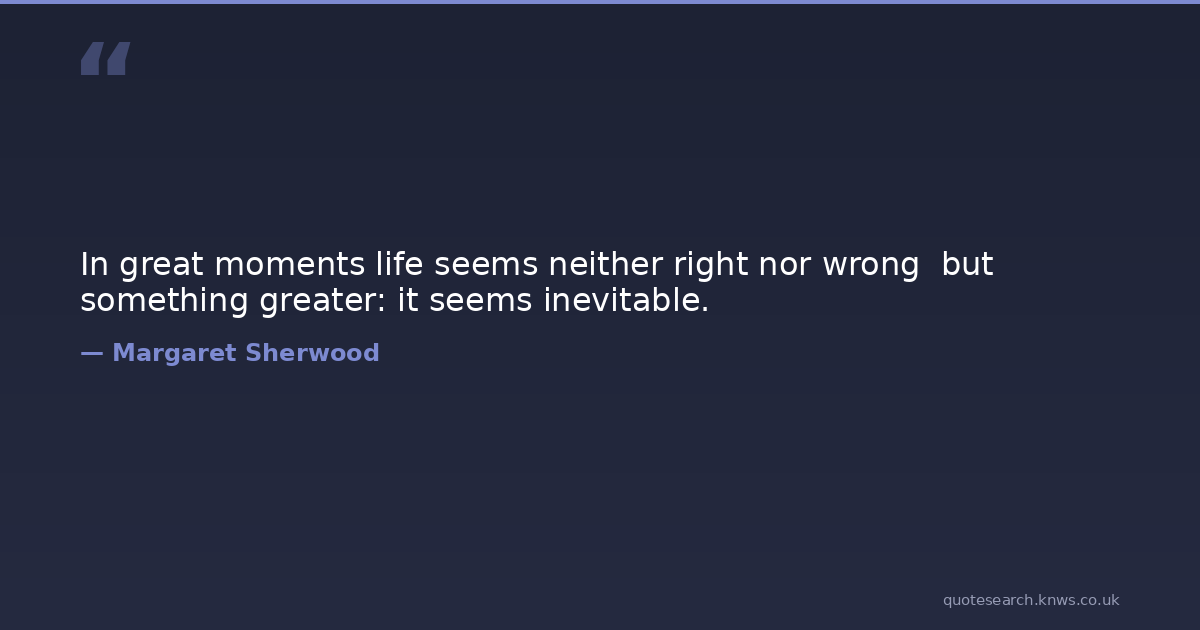 “

In great moments life seems neither right nor wrong  but something greater: it seems inevitable.

— Margaret Sherwood

quotesearch.knws.co.uk